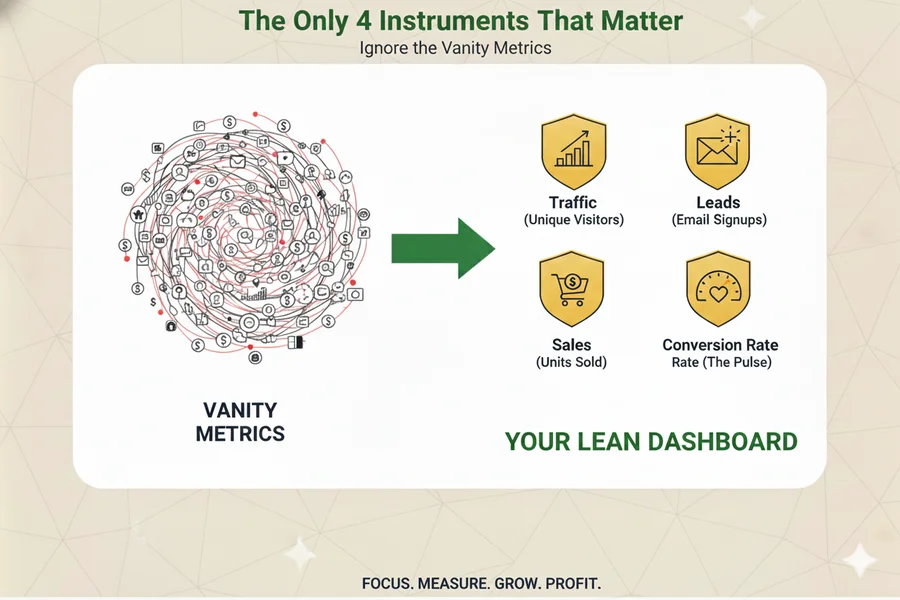 The Only 4 Instruments That Matter
Ignore the Vanity Metrics

VANITY METRICS

Traffic
(Unique Visitors)

Leads
(Email Signups)

Sales
(Units Sold)

Conversion Rate
Rate (The Pulse)

YOUR LEAN DASHBOARD

FOCUS. MEASURE. GROW. PROFIT.